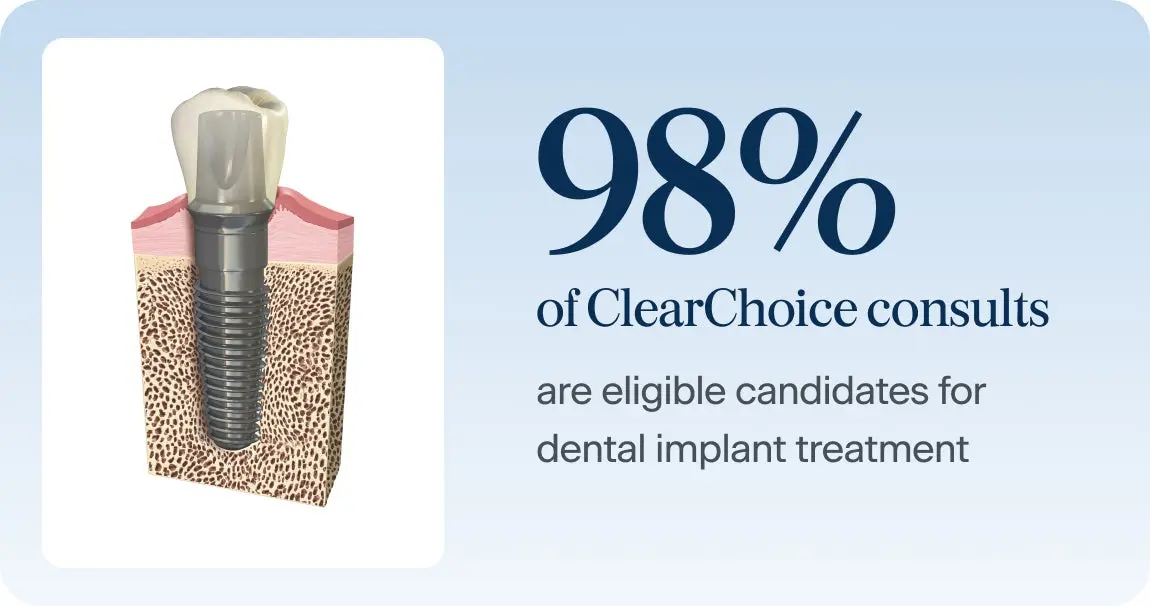 98%
of ClearChoice consults
are eligible candidates for dental implant treatment